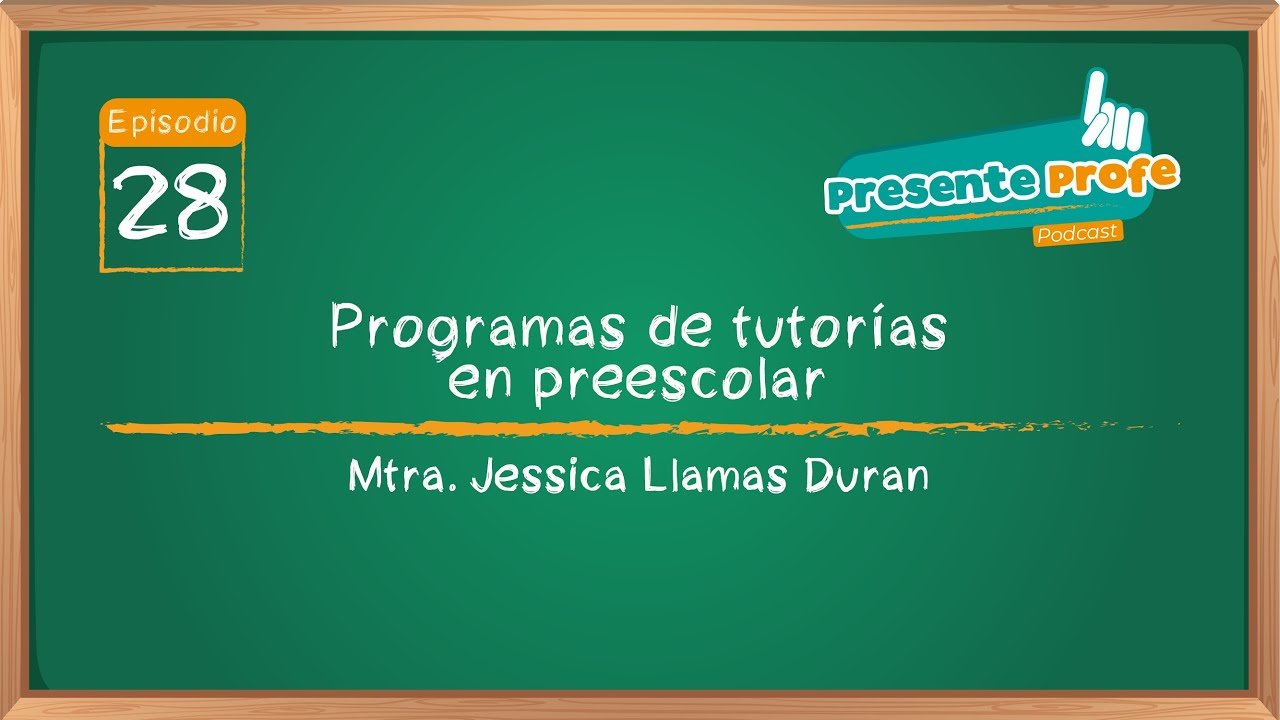 Episodio
28

Presente Profe
Podcast

Programas de tutorías en preescolar

Mtra. Jessica Llamas Duran